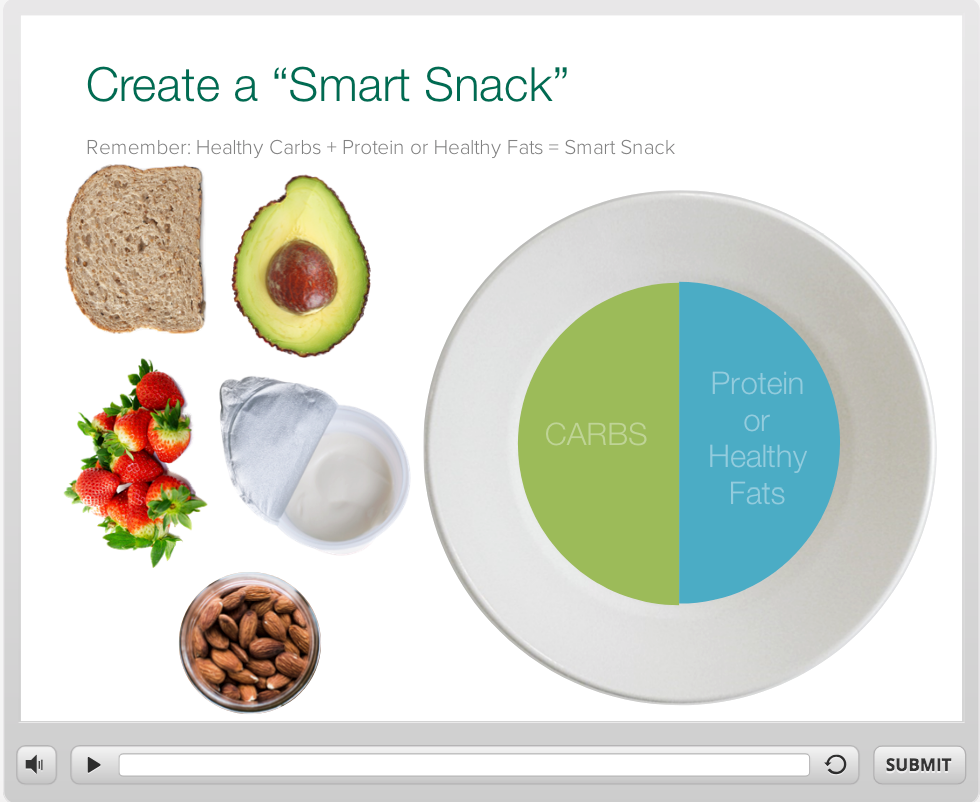 Create a “Smart Snack”

Remember: Healthy Carbs + Protein or Healthy Fats = Smart Snack

CARBS

Protein or Healthy Fats

SUBMIT